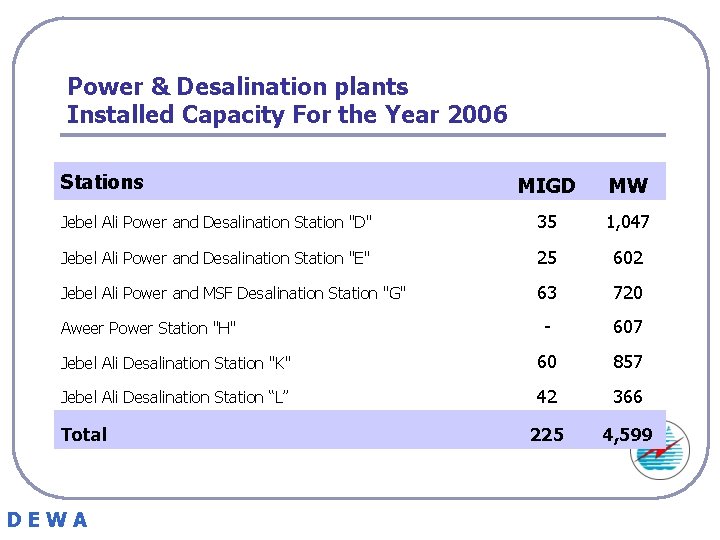 Power & Desalination plants
Installed Capacity For the Year 2006

| Stations | MIGD | MW |
|---|---|---|
| Jebel Ali Power and Desalination Station "D" | 35 | 1,047 |
| Jebel Ali Power and Desalination Station "E" | 25 | 602 |
| Jebel Ali Power and MSF Desalination Station "G" | 63 | 720 |
| Aweer Power Station "H" | - | 607 |
| Jebel Ali Desalination Station "K" | 60 | 857 |
| Jebel Ali Desalination Station “L” | 42 | 366 |
| Total | 225 | 4,599 |

DEWA